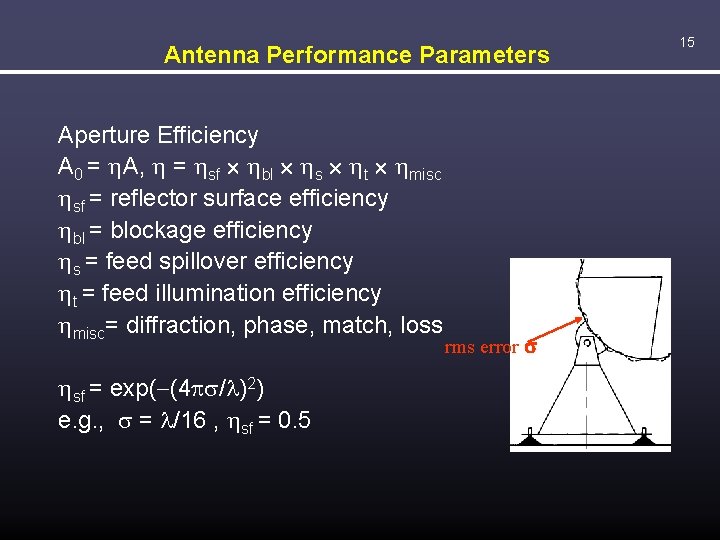 Antenna Performance Parameters

15

Aperture Efficiency
$A_0 = \eta A$, $\eta = \eta_{sf} \times \eta_{bl} \times \eta_s \times \eta_t \times \eta_{misc}$
$\eta_{sf}$ = reflector surface efficiency
$\eta_{bl}$ = blockage efficiency
$\eta_s$ = feed spillover efficiency
$\eta_t$ = feed illumination efficiency
$\eta_{misc}$= diffraction, phase, match, loss

$\eta_{sf} = \exp(-(4\pi\sigma/\lambda)^2)$
e.g., $\sigma = \lambda/16$ , $\eta_{sf} = 0.5$

rms error $\sigma$